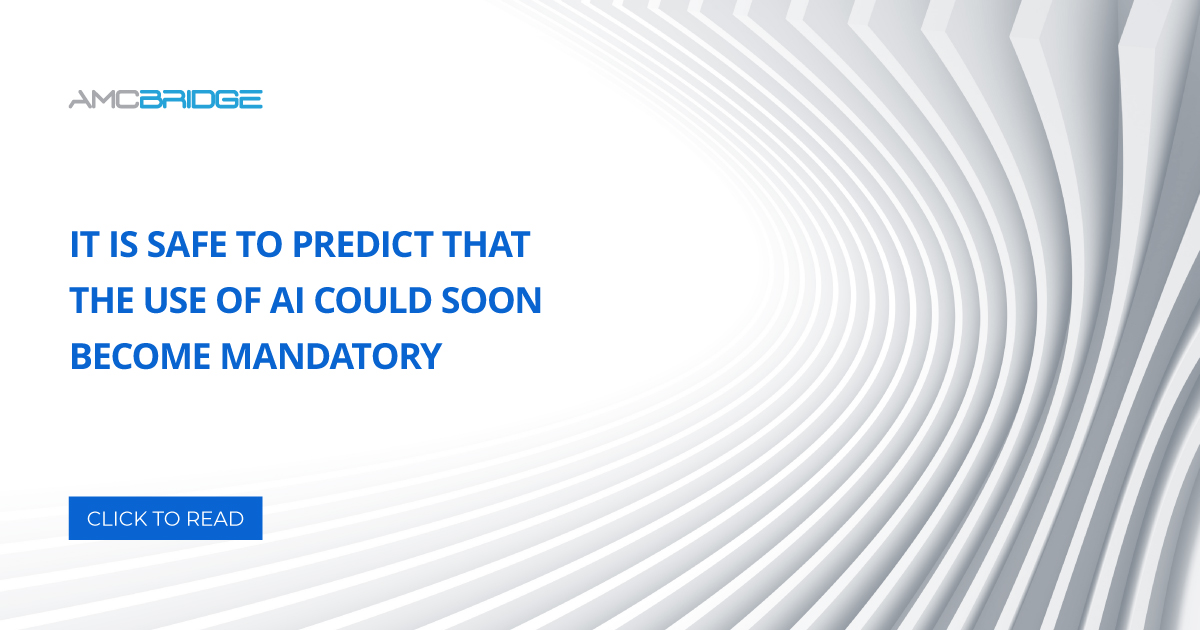 AMCBRIDGE

IT IS SAFE TO PREDICT THAT THE USE OF AI COULD SOON BECOME MANDATORY

CLICK TO READ